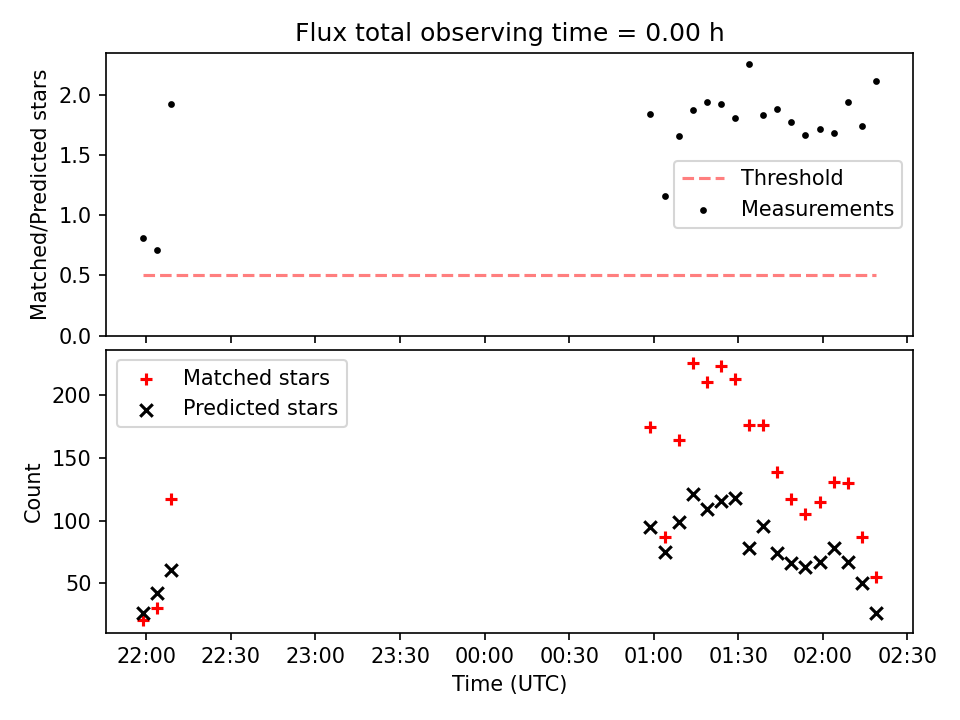 Flux total observing time = 0.00 h

Matched/Predicted stars

2.0
1.5
1.0
0.5
0.0

Threshold
Measurements

Matched stars
Predicted stars

Count

200
150
100
50

22:00 22:30 23:00 23:30 00:00 00:30 01:00 01:30 02:00 02:30

Time (UTC)